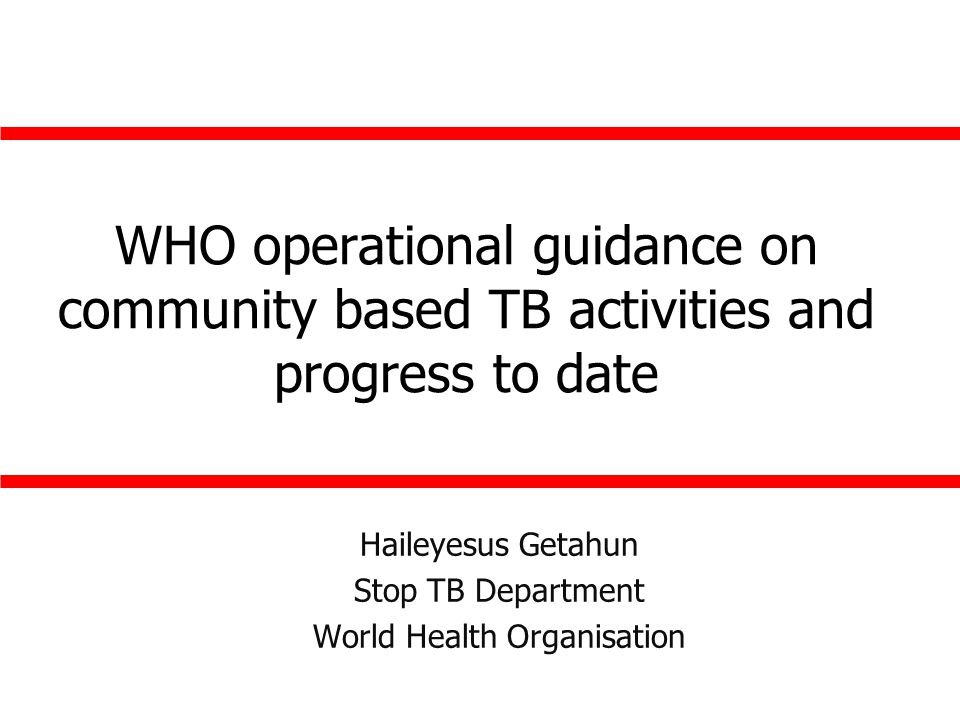 WHO operational guidance on community based TB activities and progress to date

Haileyesus Getahun
Stop TB Department
World Health Organisation